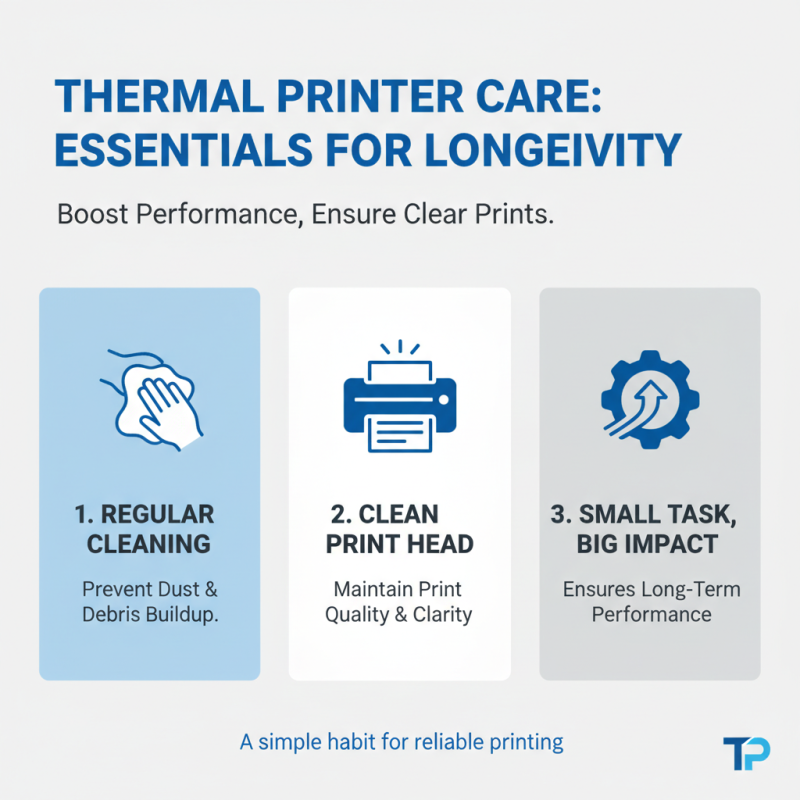 THERMAL PRINTER CARE: ESSENTIALS FOR LONGEIVITY

Boost Performance, Ensure Clear Prints.

1. REGULAR CLEANING

Prevent Dust & Debris Buildup.

2. CLEAN PRINT HEAD

Maintain Print Quality & Clarity

3. SMALL TASK, BIG IMPACT

Ensures Long-Term Performance

A simple habit for reliable printing

TP